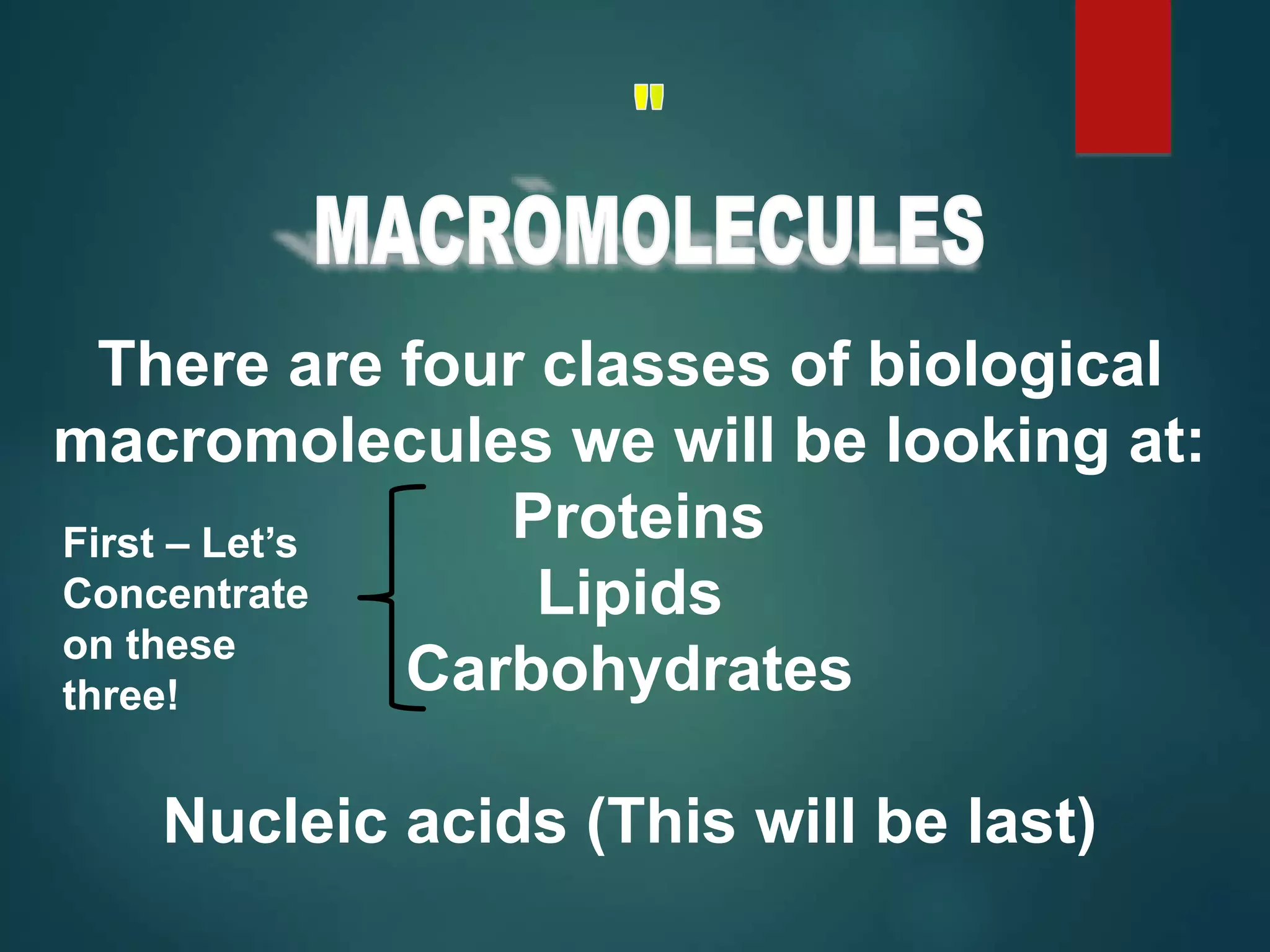 "

MACROMOLECULES

There are four classes of biological macromolecules we will be looking at:

First – Let's Concentrate on these three!

Proteins
Lipids
Carbohydrates

Nucleic acids (This will be last)